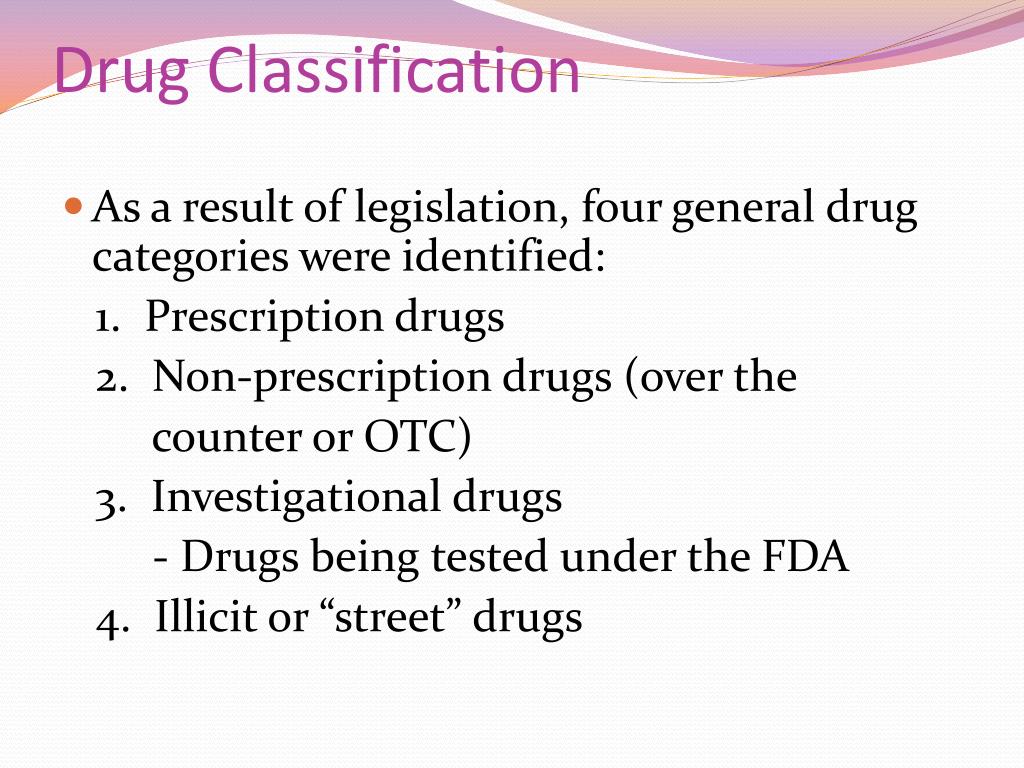 Drug Classification

As a result of legislation, four general drug categories were identified:

1. Prescription drugs
2. Non-prescription drugs (over the counter or OTC)
3. Investigational drugs
- Drugs being tested under the FDA
4. Illicit or “street” drugs